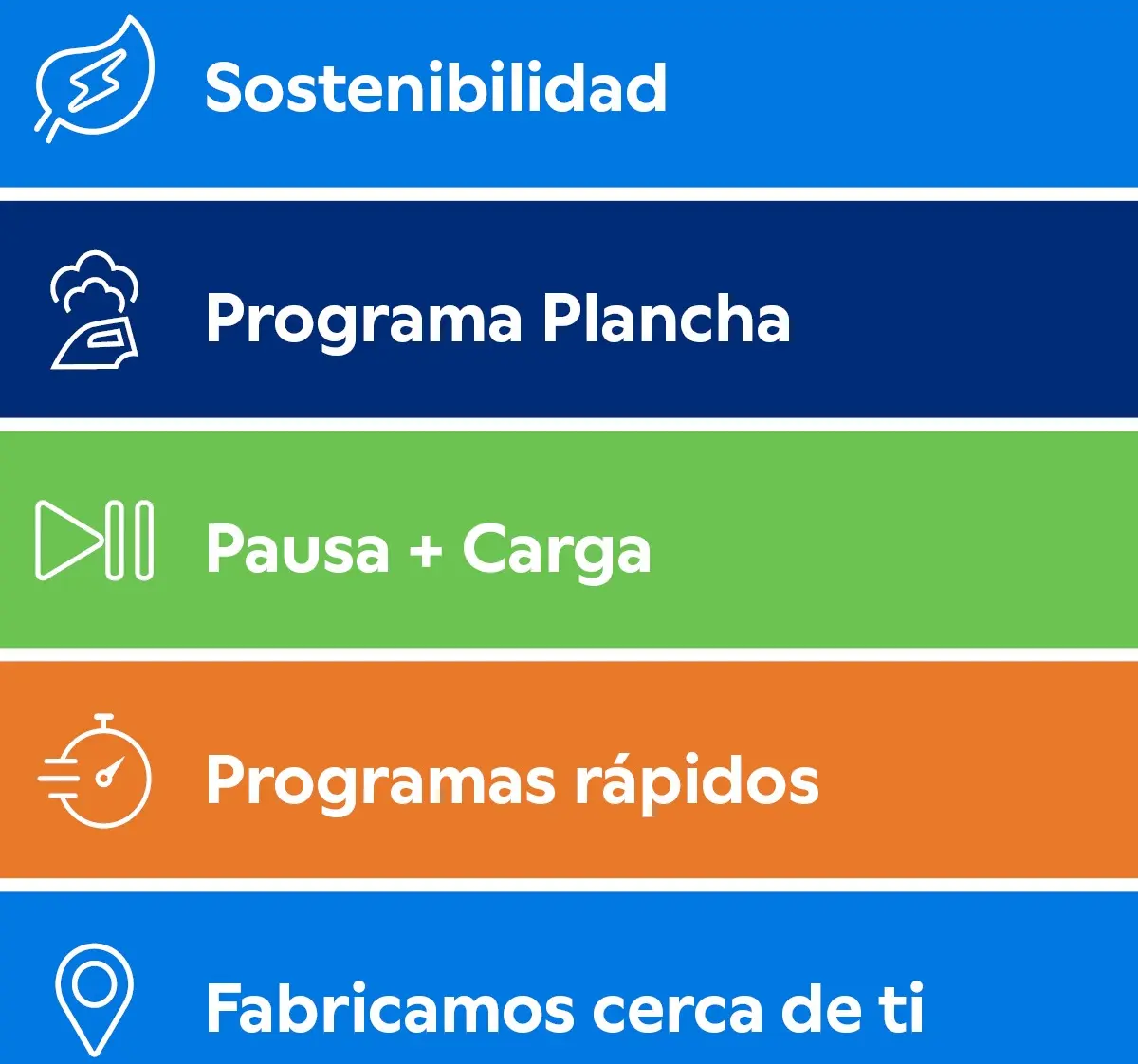 Sostenibilidad

Programa Plancha

Pausa + Carga

Programas rápidos

Fabricamos cerca de ti